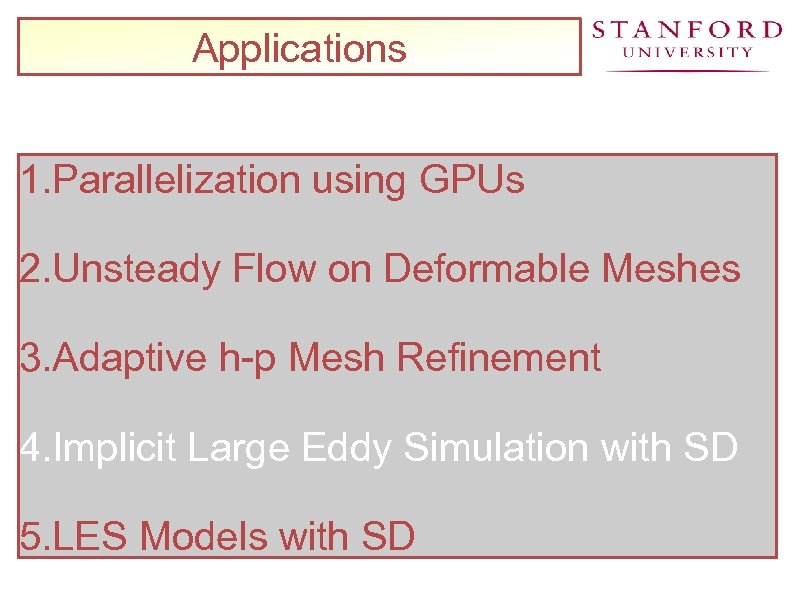 Applications

STANFORD
UNIVERSITY

1.Parallelization using GPUs

2.Unsteady Flow on Deformable Meshes

3.Adaptive h-p Mesh Refinement

4.Implicit Large Eddy Simulation with SD

5.LES Models with SD